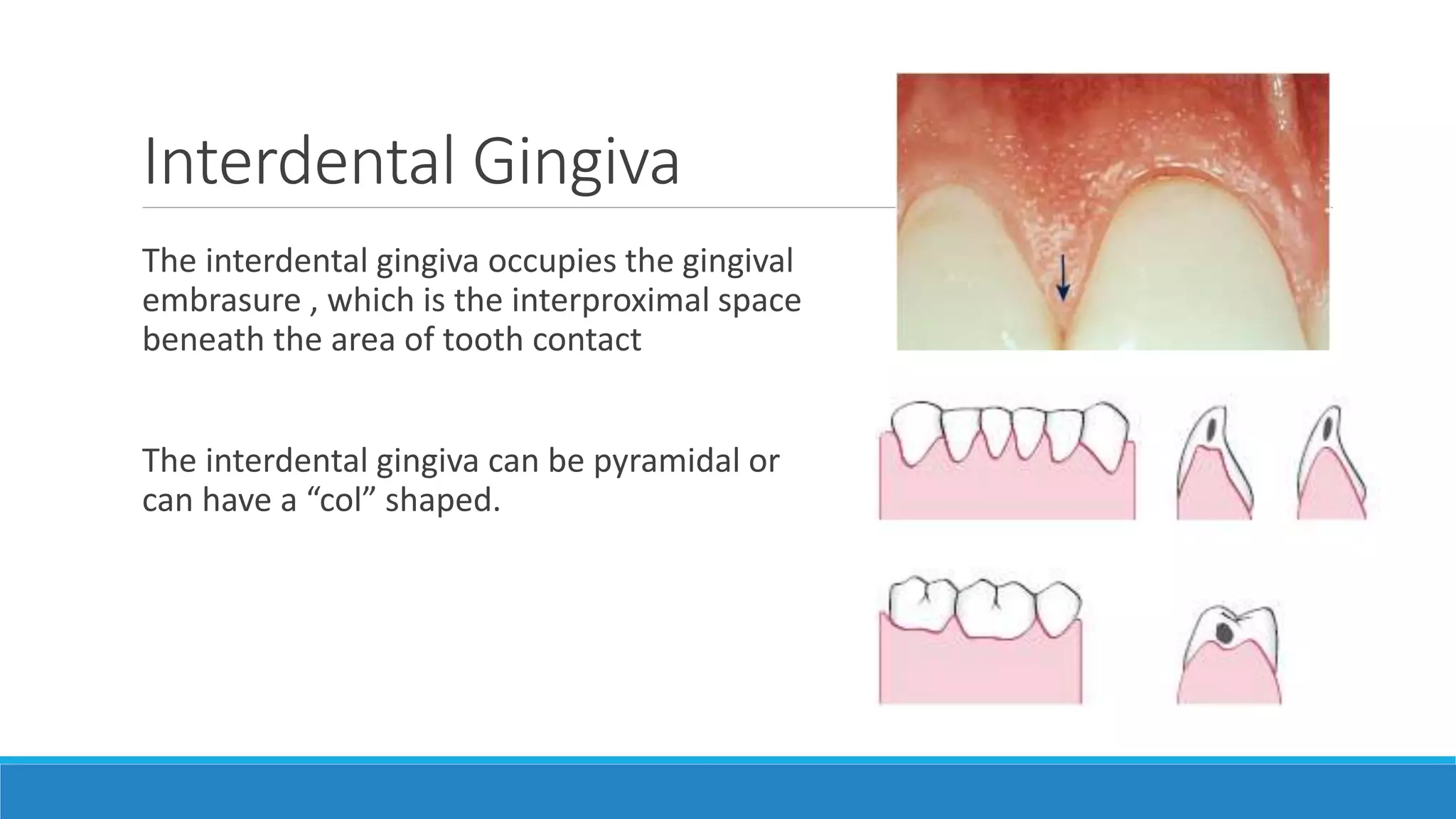 Interdental Gingiva

The interdental gingiva occupies the gingival embrasure , which is the interproximal space beneath the area of tooth contact

The interdental gingiva can be pyramidal or can have a “col” shaped.